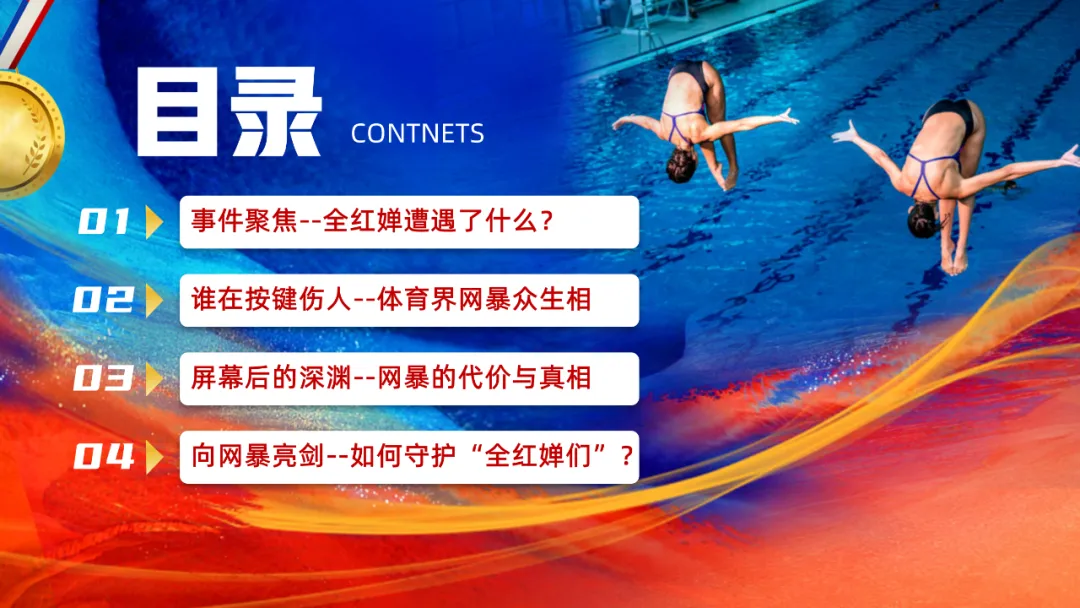 目录 CONTNETS

01 事件聚焦--全红婵遭遇了什么？

02 谁在按键伤人--体育界网暴众生相

03 屏幕后的深渊--网暴的代价与真相

04 向网暴亮剑--如何守护“全红婵们”？